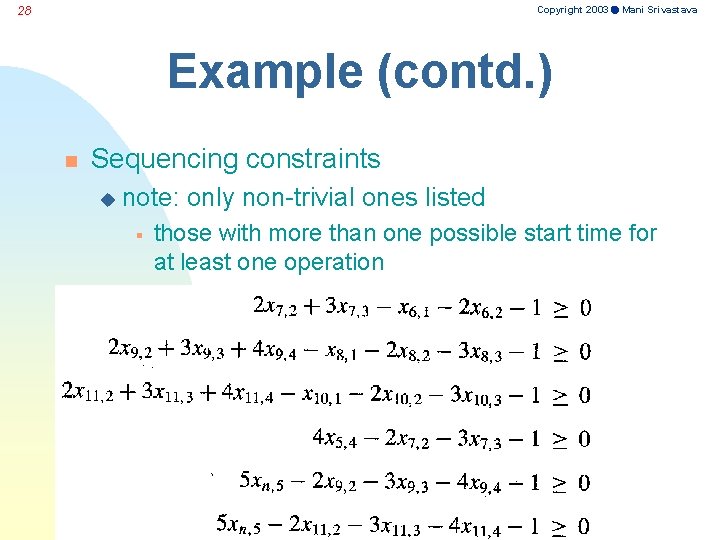 28

Copyright 2003 Mani Srivastava

Example (contd.)

Sequencing constraints

note: only non-trivial ones listed

those with more than one possible start time for at least one operation

$2x_{7,2} + 3x_{7,3} - x_{6,1} - 2x_{6,2} - 1 \geq 0$

$2x_{9,2} + 3x_{9,3} + 4x_{9,4} - x_{8,1} - 2x_{8,2} - 3x_{8,3} - 1 \geq 0$

$2x_{11,2} + 3x_{11,3} + 4x_{11,4} - x_{10,1} - 2x_{10,2} - 3x_{10,3} - 1 \geq 0$

$4x_{5,4} - 2x_{7,2} - 3x_{7,3} - 1 \geq 0$

$5x_{n,5} - 2x_{9,2} - 3x_{9,3} - 4x_{9,4} - 1 \geq 0$

$5x_{n,5} - 2x_{11,2} - 3x_{11,3} - 4x_{11,4} - 1 \geq 0$